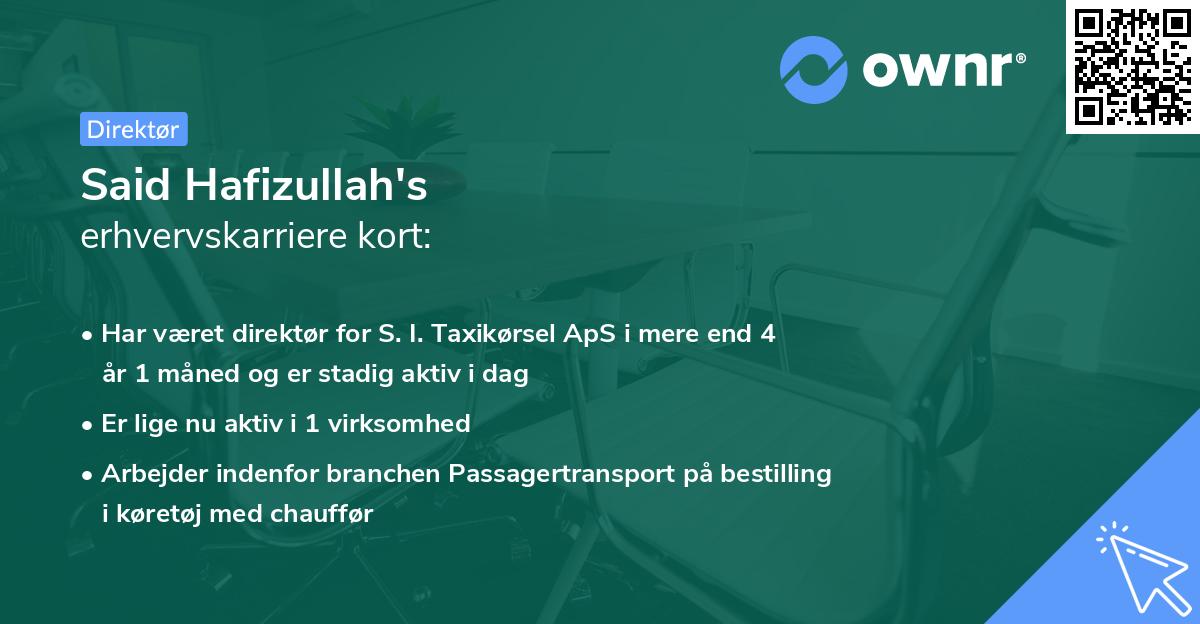 ownr®

Direktør

Said Hafizullah's
erhvervskarriere kort:

• Har været direktør for S. I. Taxikørsel ApS i mere end 4 år 1 måned og er stadig aktiv i dag

• Er lige nu aktiv i 1 virksomhed

• Arbejder indenfor branchen Passagertransport på bestilling i køretøj med chauffør